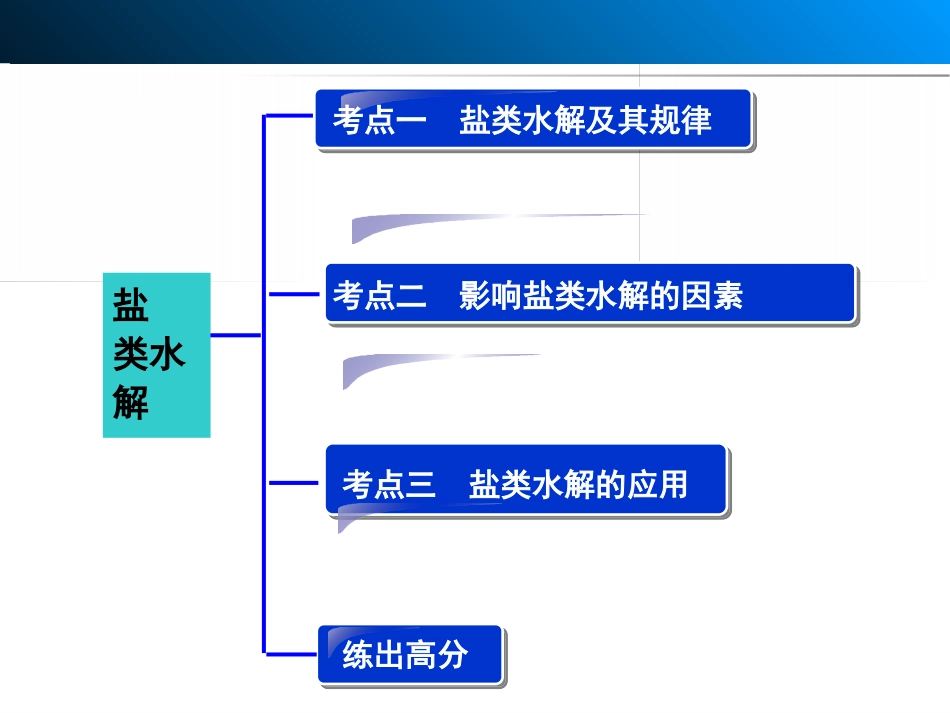 盐类水解

考点一　盐类水解及其规律

考点二　影响盐类水解的因素

考点三　盐类水解的应用

练出高分